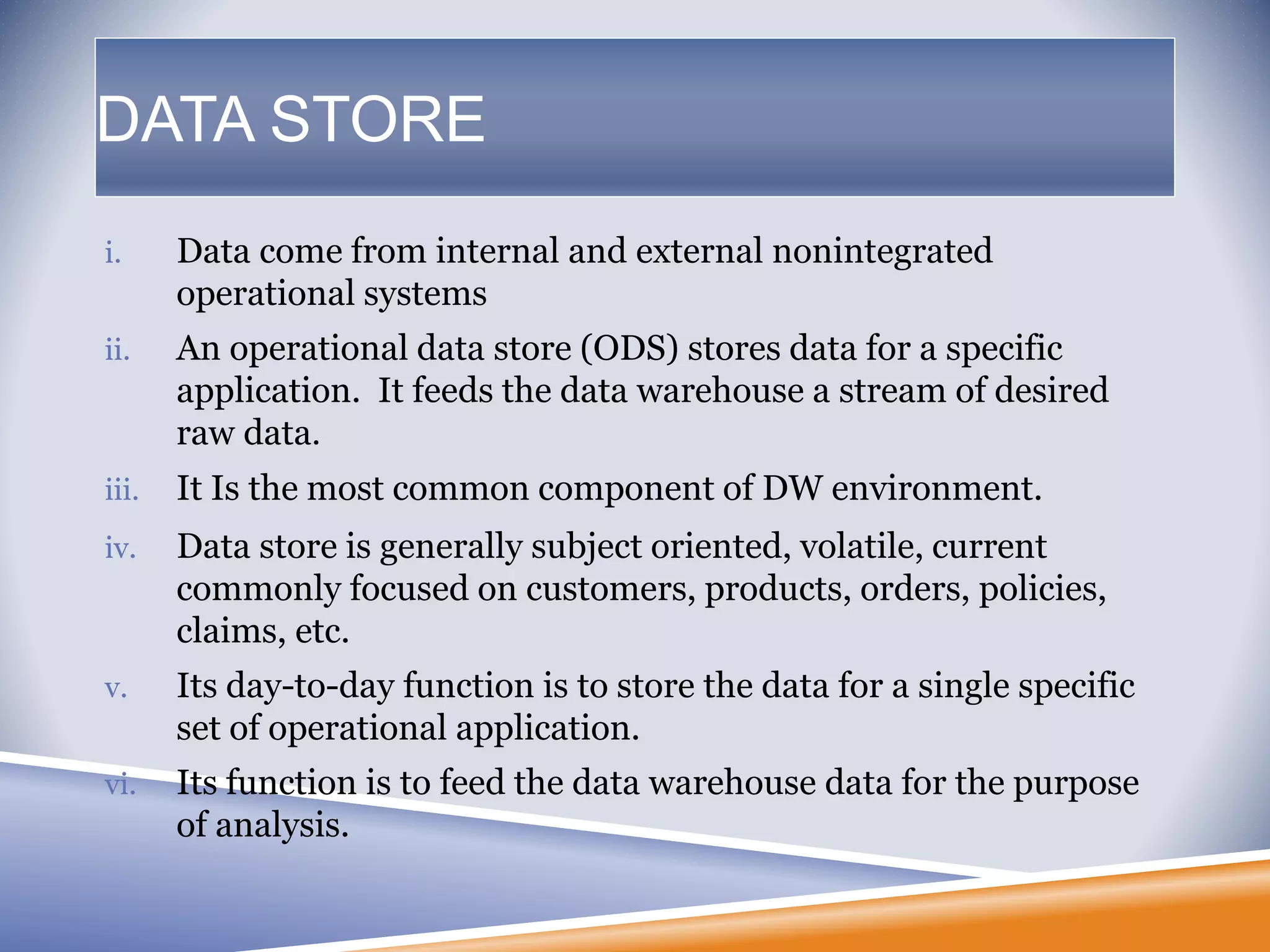 DATA STORE

i. Data come from internal and external nonintegrated operational systems

ii. An operational data store (ODS) stores data for a specific application. It feeds the data warehouse a stream of desired raw data.

iii. It Is the most common component of DW environment.

iv. Data store is generally subject oriented, volatile, current commonly focused on customers, products, orders, policies, claims, etc.

v. Its day-to-day function is to store the data for a single specific set of operational application.

vi. Its function is to feed the data warehouse data for the purpose of analysis.